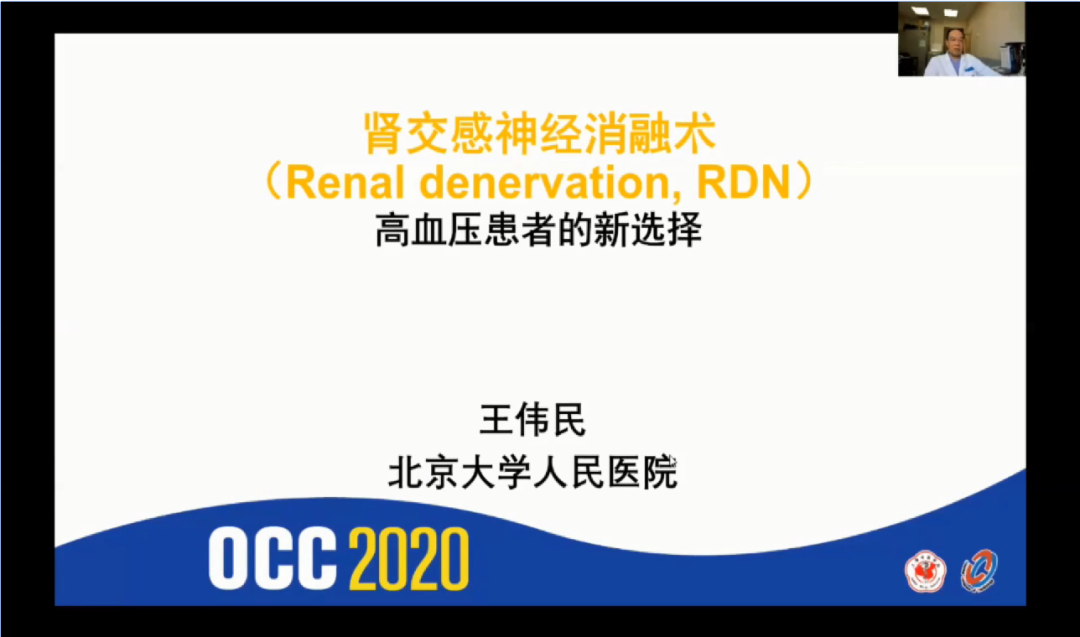 肾交感神经消融术
（Renal denervation, RDN）
高血压患者的新选择

王伟民
北京大学人民医院

OCC 2020